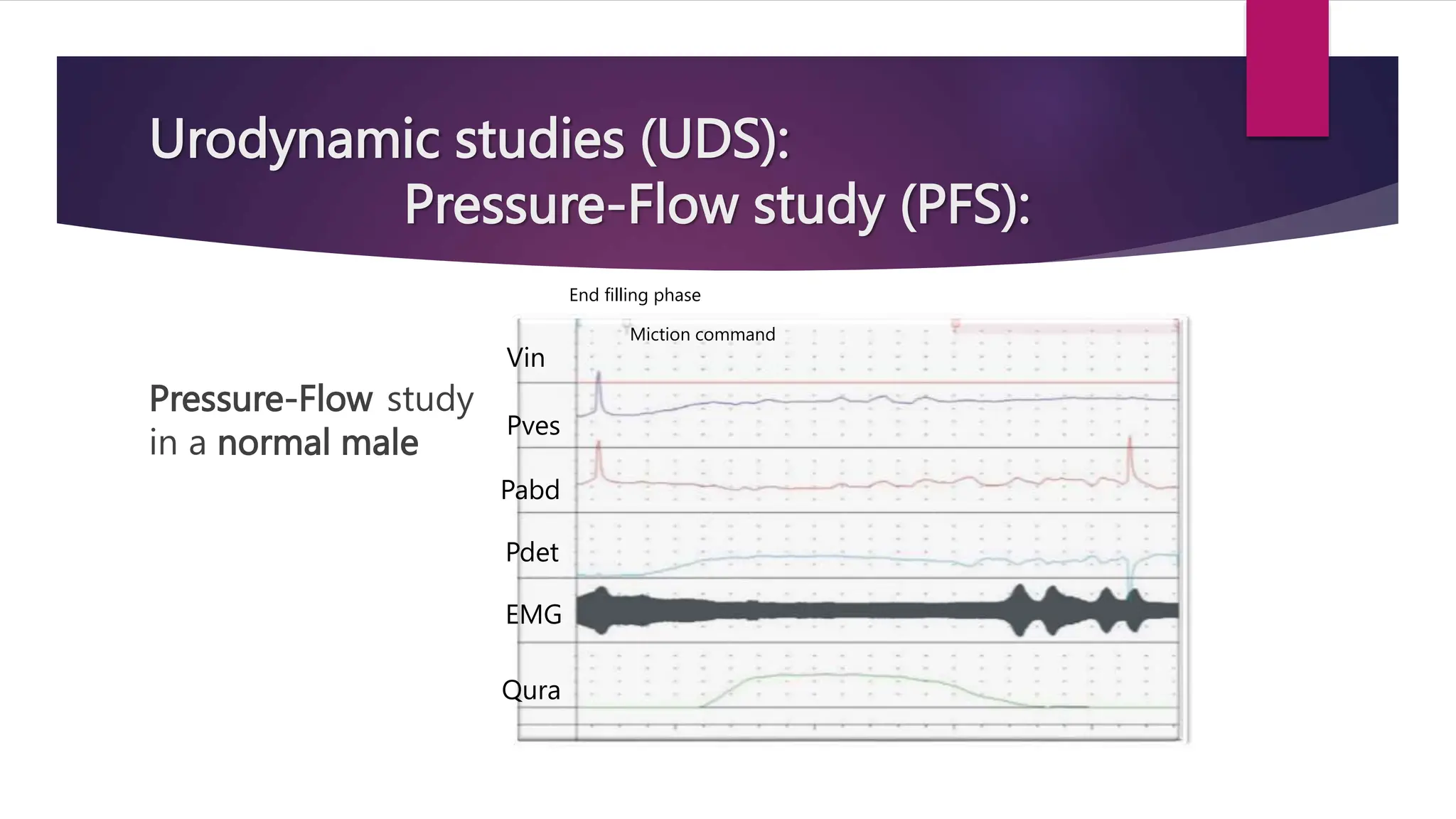 Urodynamic studies (UDS):
Pressure-Flow study (PFS):

Pressure-Flow study in a normal male

End filling phase

Miction command

Vin

Pves

Pabd

Pdet

EMG

Qura